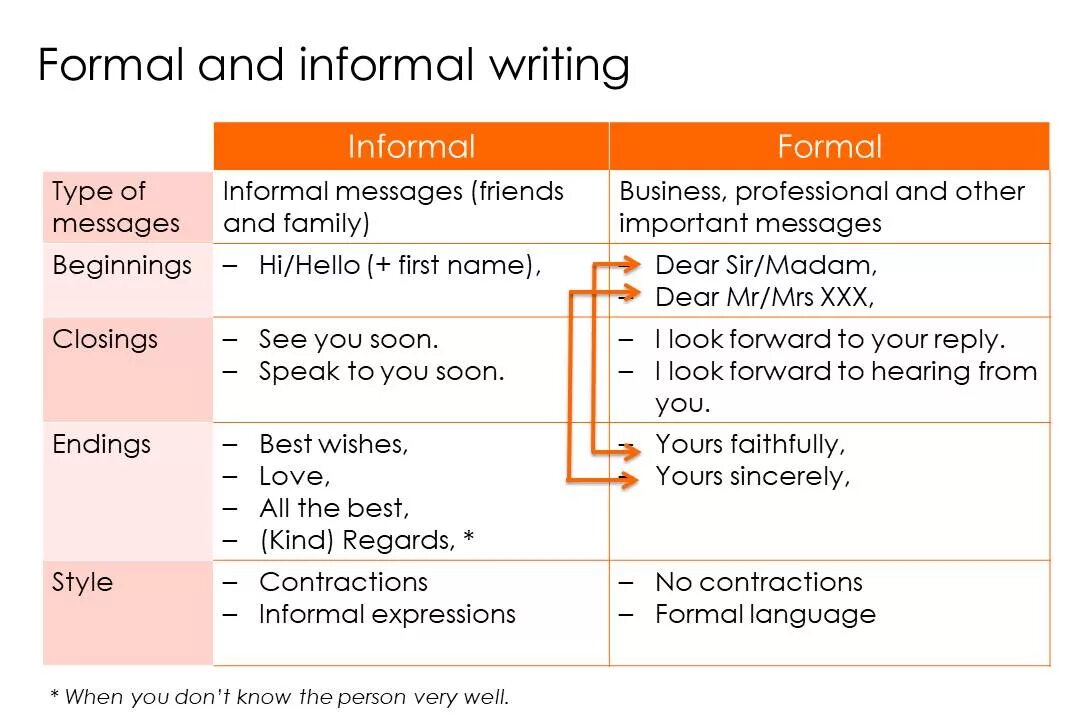 Formal and informal writing

| | Informal | Formal |
|---|---|---|
| Type of messages | Informal messages (friends and family) | Business, professional and other important messages |
| Beginnings | – Hi/Hello (+ first name), | – Dear Sir/Madam, – Dear Mr/Mrs XXX, |
| Closings | – See you soon. – Speak to you soon. | – I look forward to your reply. – I look forward to hearing from you. |
| Endings | – Best wishes, – Love, – All the best, – (Kind) Regards, * | – Yours faithfully, – Yours sincerely, |
| Style | – Contractions – Informal expressions | – No contractions – Formal language |

* When you don't know the person very well.